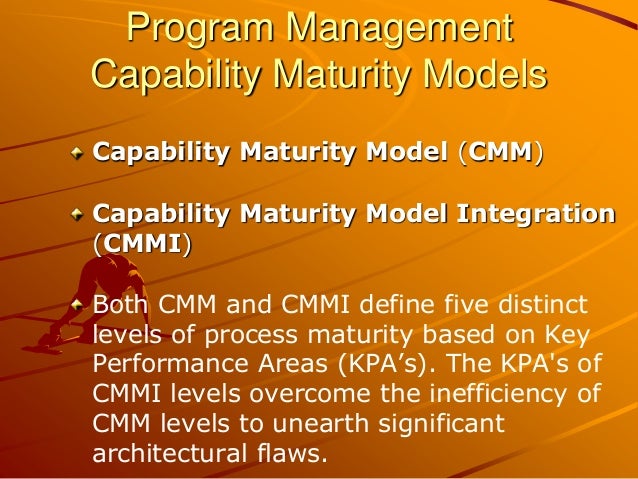 Program Management Capability Maturity Models

Capability Maturity Model (CMM)

Capability Maturity Model Integration (CMMI)

Both CMM and CMMI define five distinct levels of process maturity based on Key Performance Areas (KPA’s). The KPA's of CMMI levels overcome the inefficiency of CMM levels to unearth significant architectural flaws.